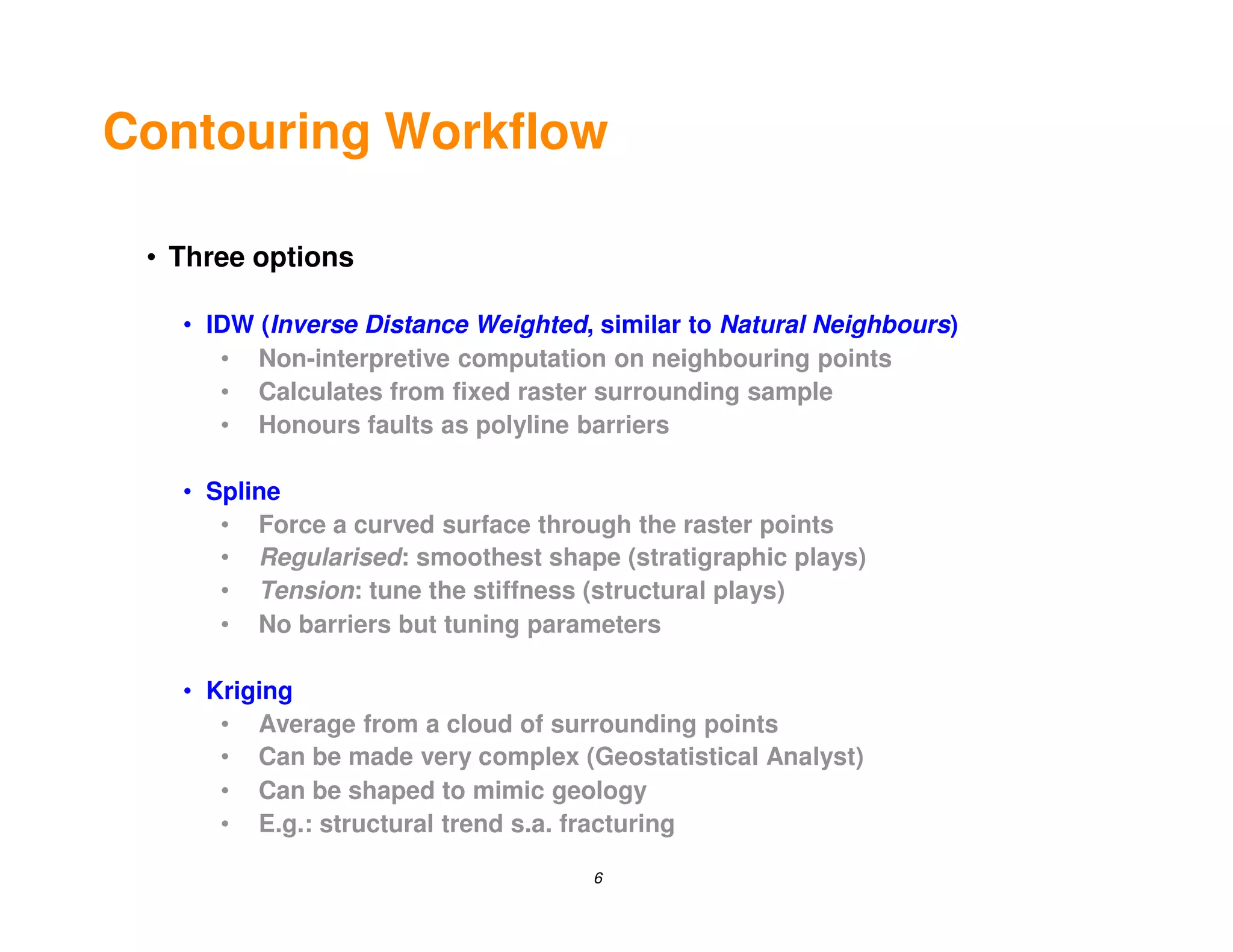 Contouring Workflow

• Three options

• IDW (Inverse Distance Weighted, similar to Natural Neighbours)
• Non-interpretive computation on neighbouring points
• Calculates from fixed raster surrounding sample
• Honours faults as polyline barriers

• Spline
• Force a curved surface through the raster points
• Regularised: smoothest shape (stratigraphic plays)
• Tension: tune the stiffness (structural plays)
• No barriers but tuning parameters

• Kriging
• Average from a cloud of surrounding points
• Can be made very complex (Geostatistical Analyst)
• Can be shaped to mimic geology
• E.g.: structural trend s.a. fracturing

6